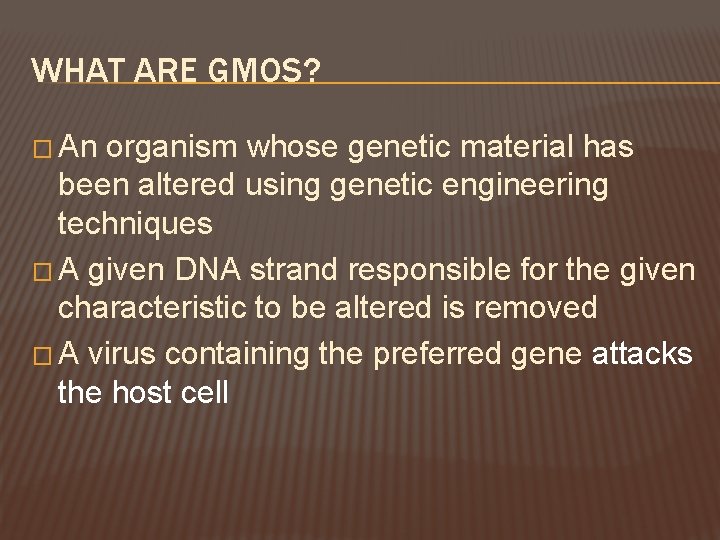 WHAT ARE GMOS?

□ An organism whose genetic material has been altered using genetic engineering techniques

□ A given DNA strand responsible for the given characteristic to be altered is removed

□ A virus containing the preferred gene attacks the host cell